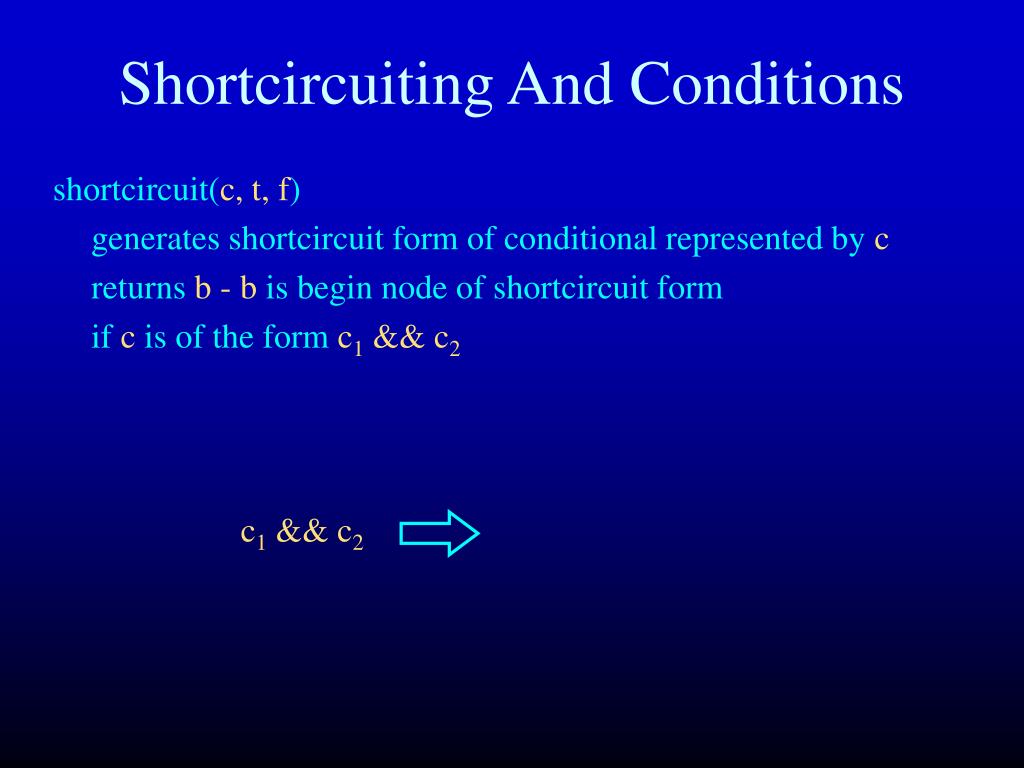 Shortcircuiting And Conditions

shortcircuit(c, t, f)

generates shortcircuit form of conditional represented by c

returns b - b is begin node of shortcircuit form

if c is of the form $c_1$ && $c_2$

$c_1$ && $c_2$